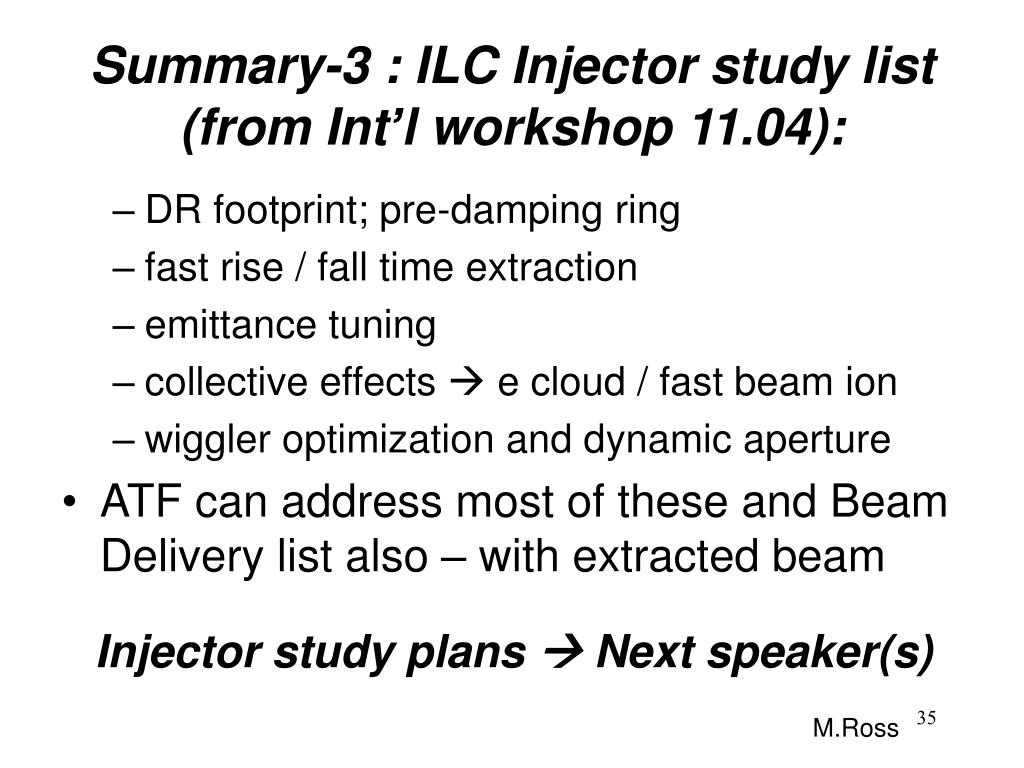 Summary-3 : ILC Injector study list (from Int’l workshop 11.04):

– DR footprint; pre-damping ring
– fast rise / fall time extraction
– emittance tuning
– collective effects → e cloud / fast beam ion
– wiggler optimization and dynamic aperture

• ATF can address most of these and Beam Delivery list also – with extracted beam

Injector study plans → Next speaker(s)

M.Ross 35